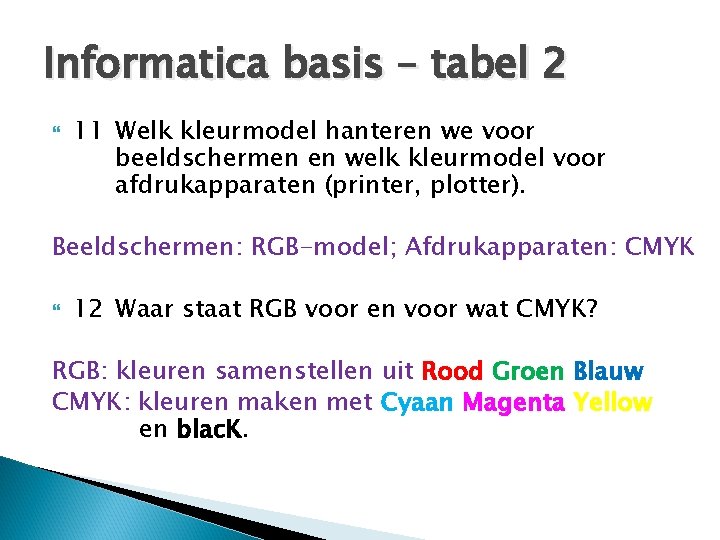 Informatica basis – tabel 2

11 Welk kleurmodel hanteren we voor beeldschermen en welk kleurmodel voor afdrukapparaten (printer, plotter).

Beeldschermen: RGB-model; Afdrukapparaten: CMYK

12 Waar staat RGB voor en voor wat CMYK?

RGB: kleuren samenstellen uit Rood Groen Blauw
CMYK: kleuren maken met Cyaan Magenta Yellow en blacK.